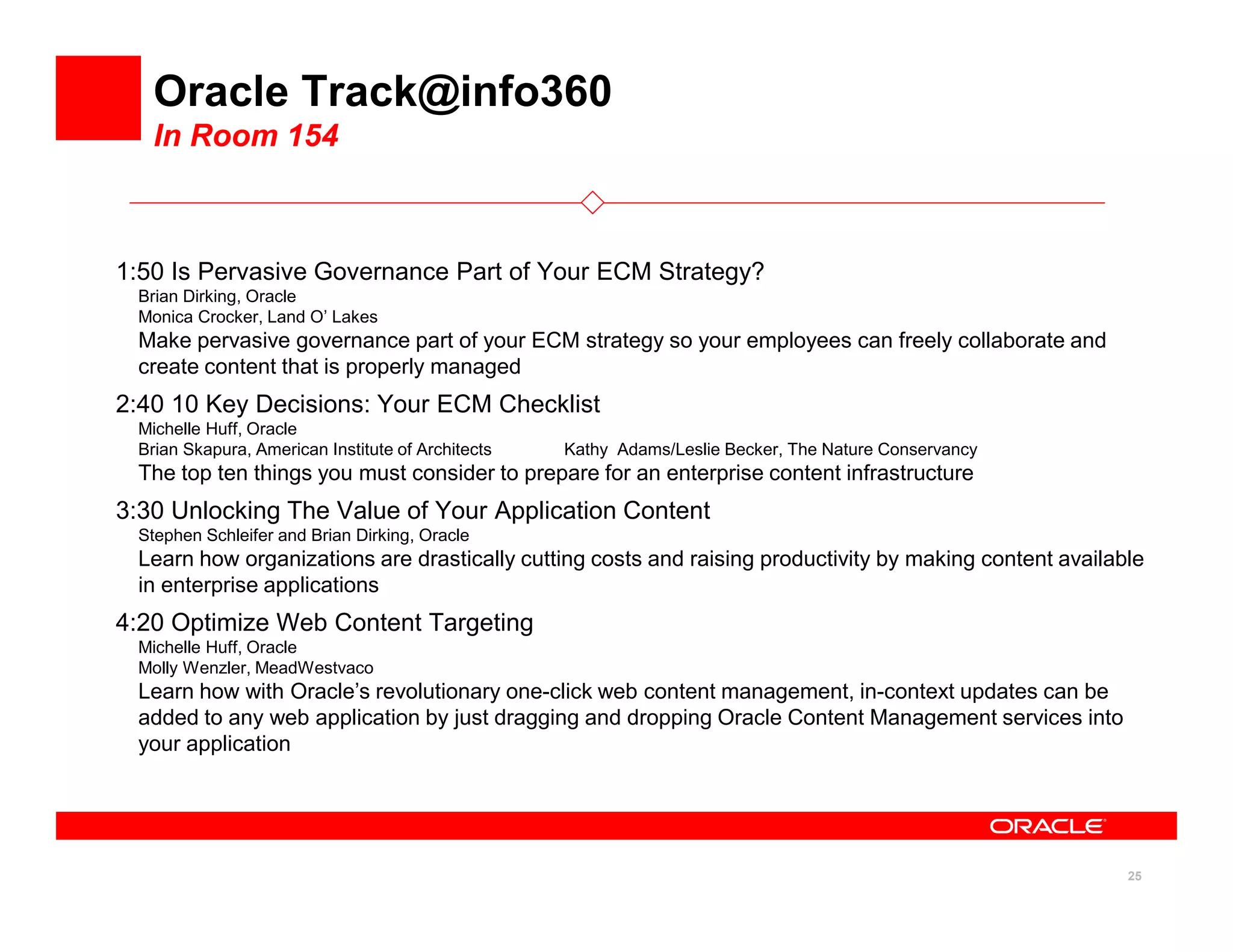 Oracle Track@info360
In Room 154

1:50 Is Pervasive Governance Part of Your ECM Strategy?
Brian Dirking, Oracle
Monica Crocker, Land O' Lakes
Make pervasive governance part of your ECM strategy so your employees can freely collaborate and create content that is properly managed

2:40 10 Key Decisions: Your ECM Checklist
Michelle Huff, Oracle
Brian Skapura, American Institute of Architects Kathy Adams/Leslie Becker, The Nature Conservancy
The top ten things you must consider to prepare for an enterprise content infrastructure

3:30 Unlocking The Value of Your Application Content
Stephen Schleifer and Brian Dirking, Oracle
Learn how organizations are drastically cutting costs and raising productivity by making content available in enterprise applications

4:20 Optimize Web Content Targeting
Michelle Huff, Oracle
Molly Wenzler, MeadWestvaco
Learn how with Oracle's revolutionary one-click web content management, in-context updates can be added to any web application by just dragging and dropping Oracle Content Management services into your application

ORACLE

25